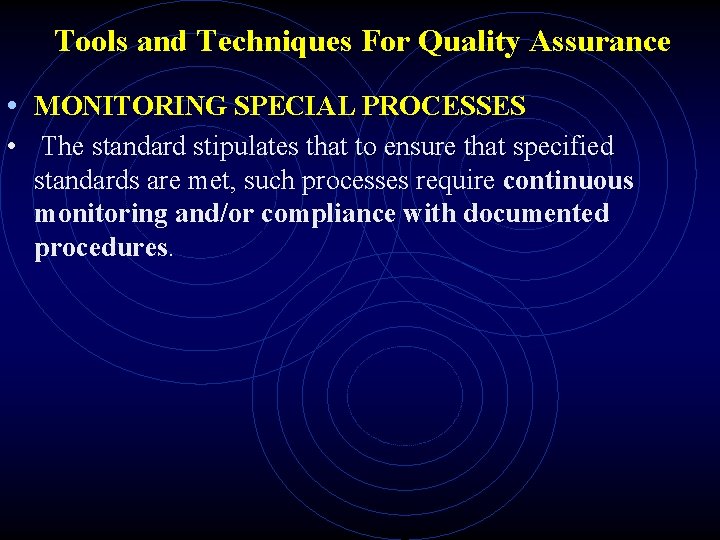 Tools and Techniques For Quality Assurance

• MONITORING SPECIAL PROCESSES

• The standard stipulates that to ensure that specified standards are met, such processes require continuous monitoring and/or compliance with documented procedures.